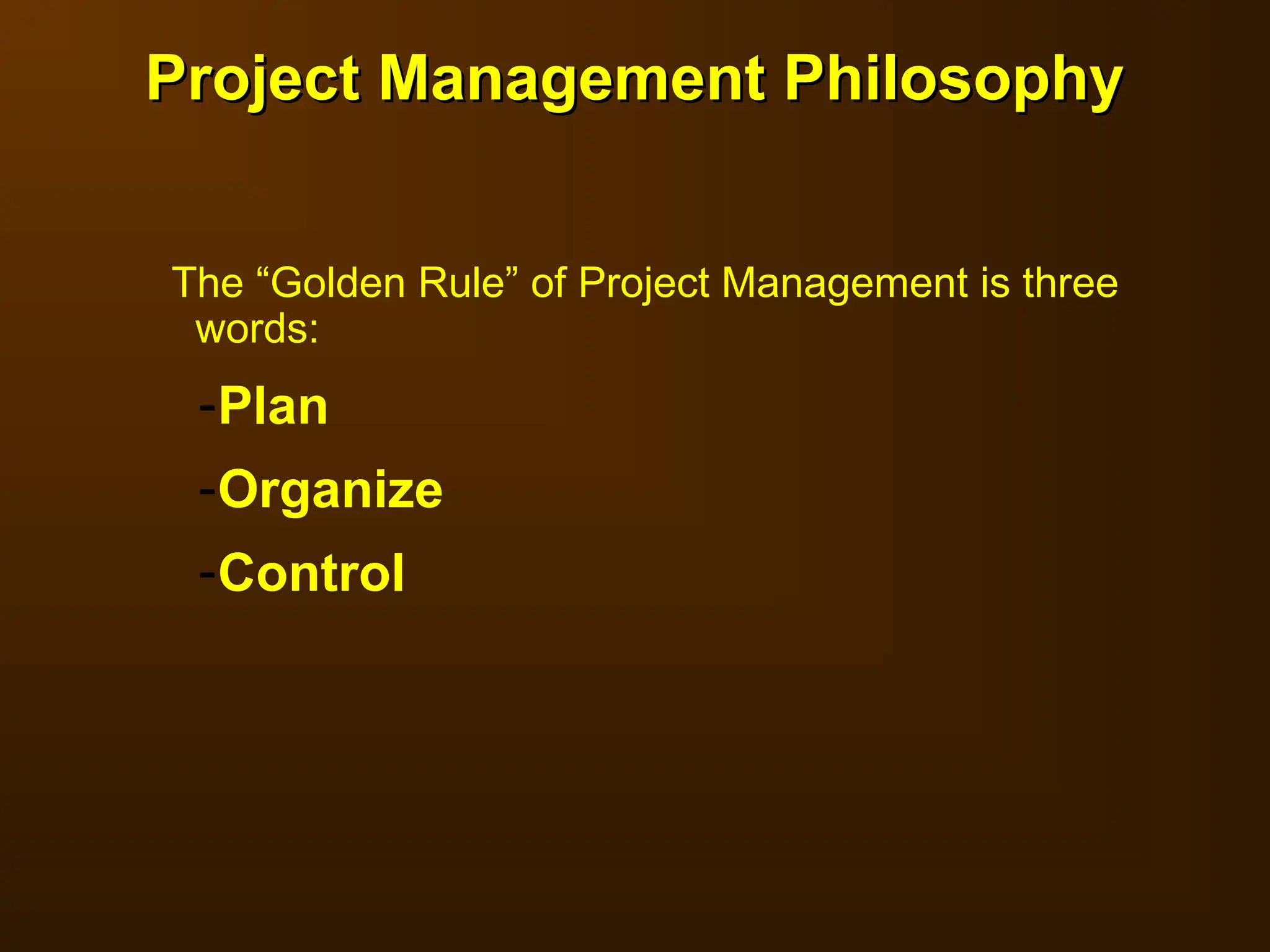 Project Management Philosophy

The “Golden Rule” of Project Management is three words:

-Plan

-Organize

-Control